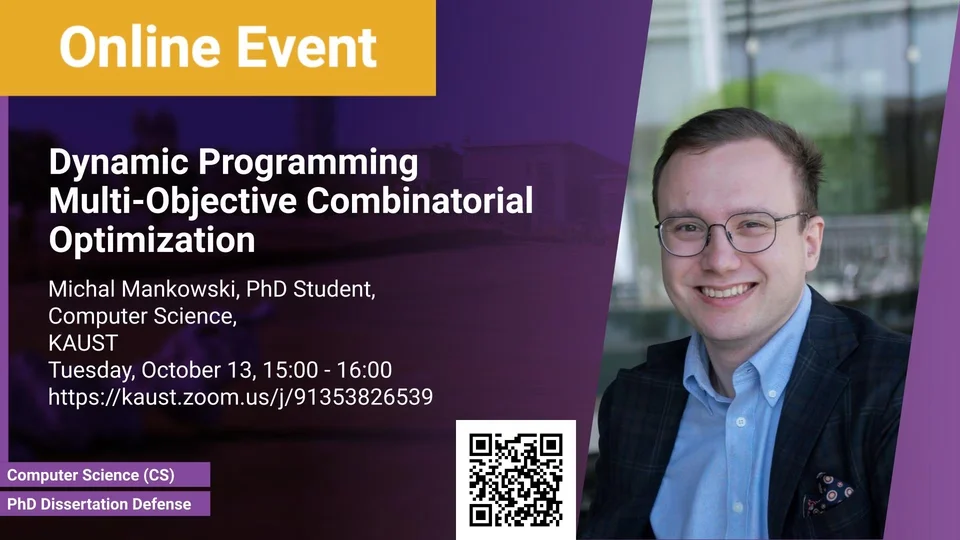 Online Event

Dynamic Programming Multi-Objective Combinatorial Optimization

Michal Mankowski, PhD Student,
Computer Science,
KAUST
Tuesday, October 13, 15:00 - 16:00
https://kaust.zoom.us/j/91353826539

Computer Science (CS)

PhD Dissertation Defense